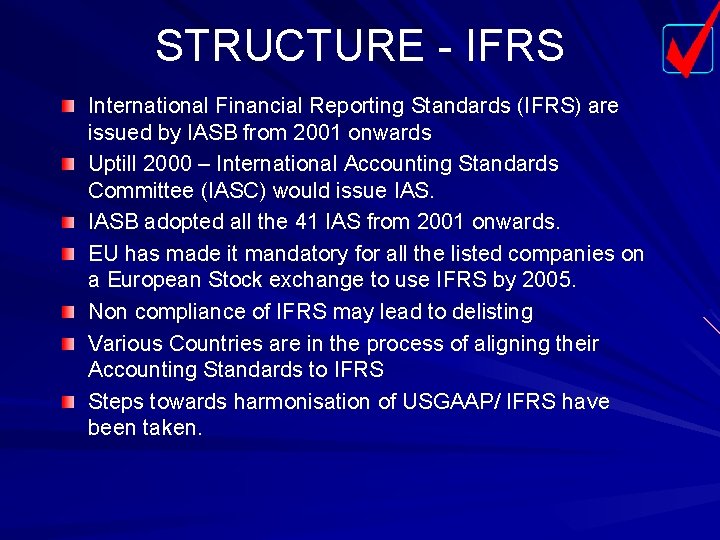 STRUCTURE - IFRS

International Financial Reporting Standards (IFRS) are issued by IASB from 2001 onwards

Uptill 2000 – International Accounting Standards Committee (IASC) would issue IAS.

IASB adopted all the 41 IAS from 2001 onwards.

EU has made it mandatory for all the listed companies on a European Stock exchange to use IFRS by 2005.

Non compliance of IFRS may lead to delisting

Various Countries are in the process of aligning their Accounting Standards to IFRS

Steps towards harmonisation of USGAAP/ IFRS have been taken.